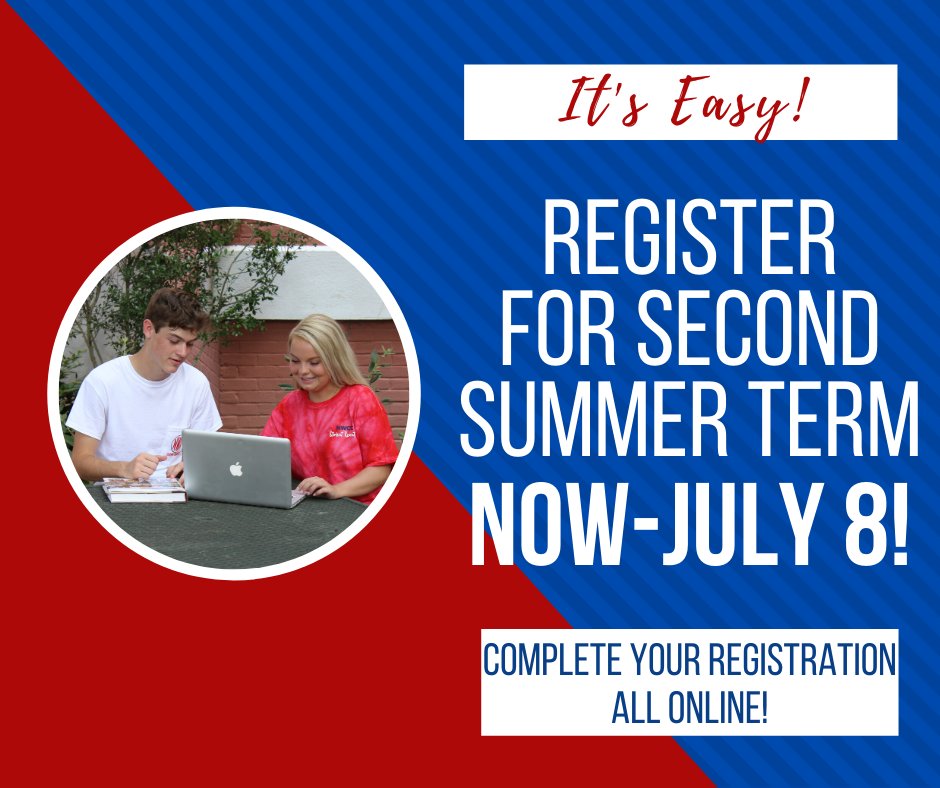 It's Easy!

REGISTER FOR SECOND SUMMER TERM NOW-JULY 8!

COMPLETE YOUR REGISTRATION ALL ONLINE!